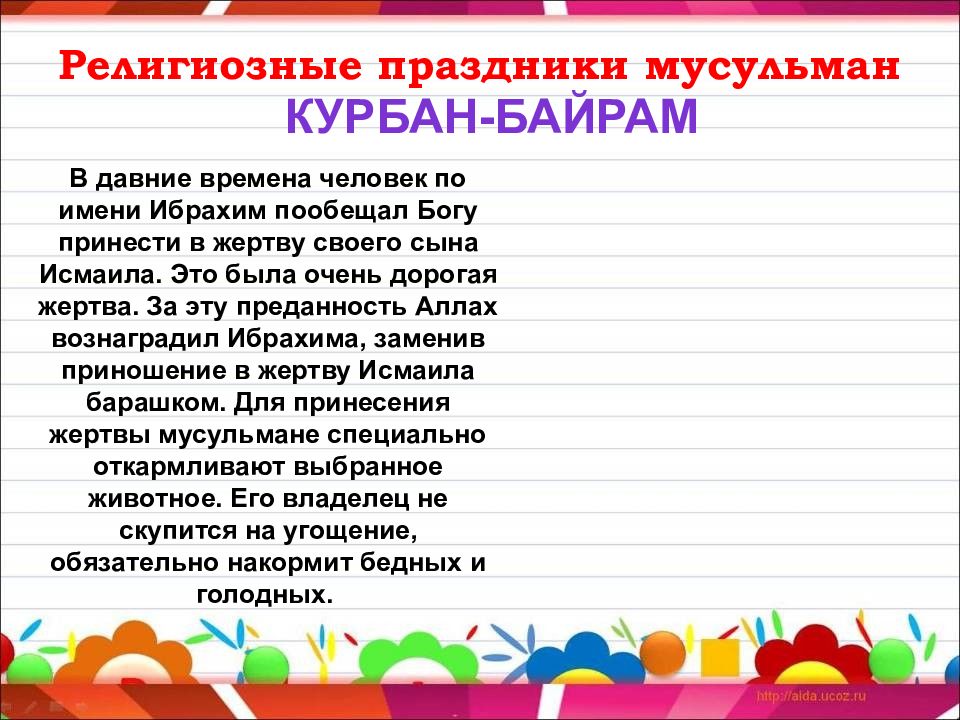 Религиозные праздники мусульман
КУРБАН-БАЙРАМ

В давние времена человек по имени Ибрахим пообещал Богу принести в жертву своего сына Исмаила. Это была очень дорогая жертва. За эту преданность Аллах вознаградил Ибрахима, заменив приношение в жертву Исмаила барашком. Для принесения жертвы мусульмане специально откармливают выбранное животное. Его владелец не скупится на угощение, обязательно накормит бедных и голодных.

http://aida.ucoz.ru